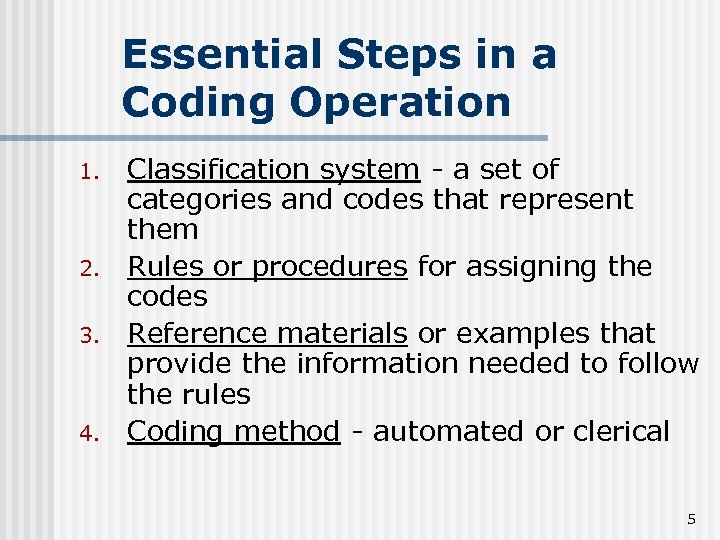 Essential Steps in a Coding Operation

1. Classification system - a set of categories and codes that represent them
2. Rules or procedures for assigning the codes
3. Reference materials or examples that provide the information needed to follow the rules
4. Coding method - automated or clerical

5